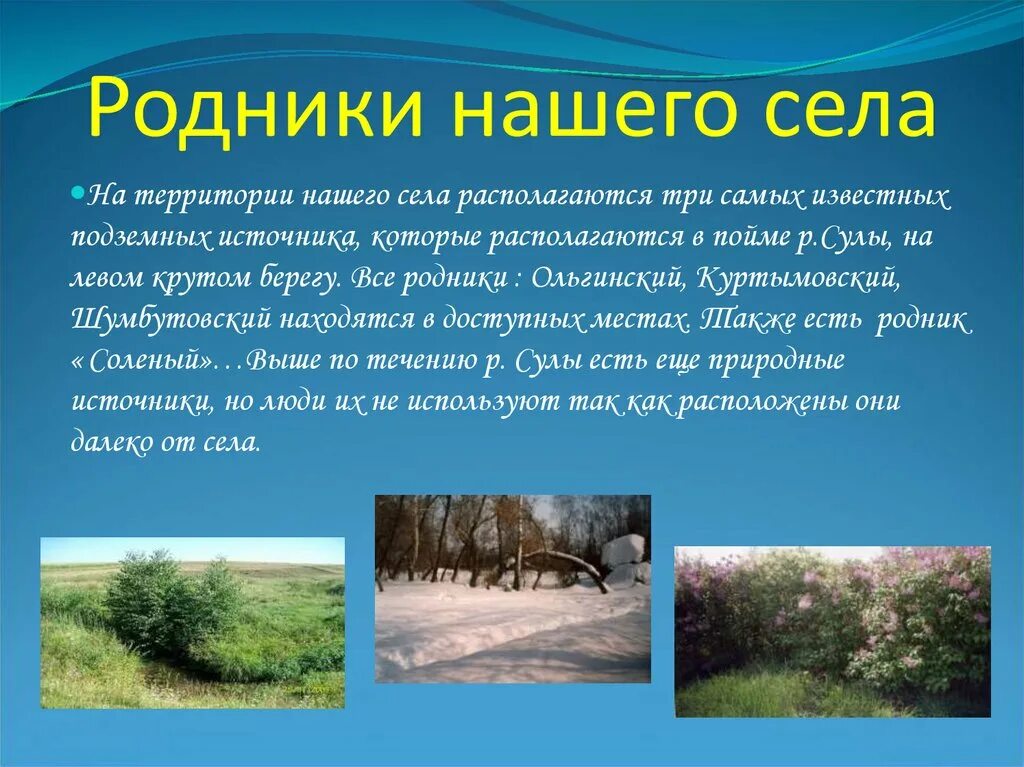 Родники нашего села

На территории нашего села располагаются три самых известных подземных источника, которые располагаются в пойме р.Сулы, на левом крутом берегу. Все родники : Ольгинский, Куртымовский, Шумбутовский находятся в доступных местах. Также есть родник « Соленый»…Выше по течению р. Сулы есть еще природные источники, но люди их не используют так как расположены они далеко от села.